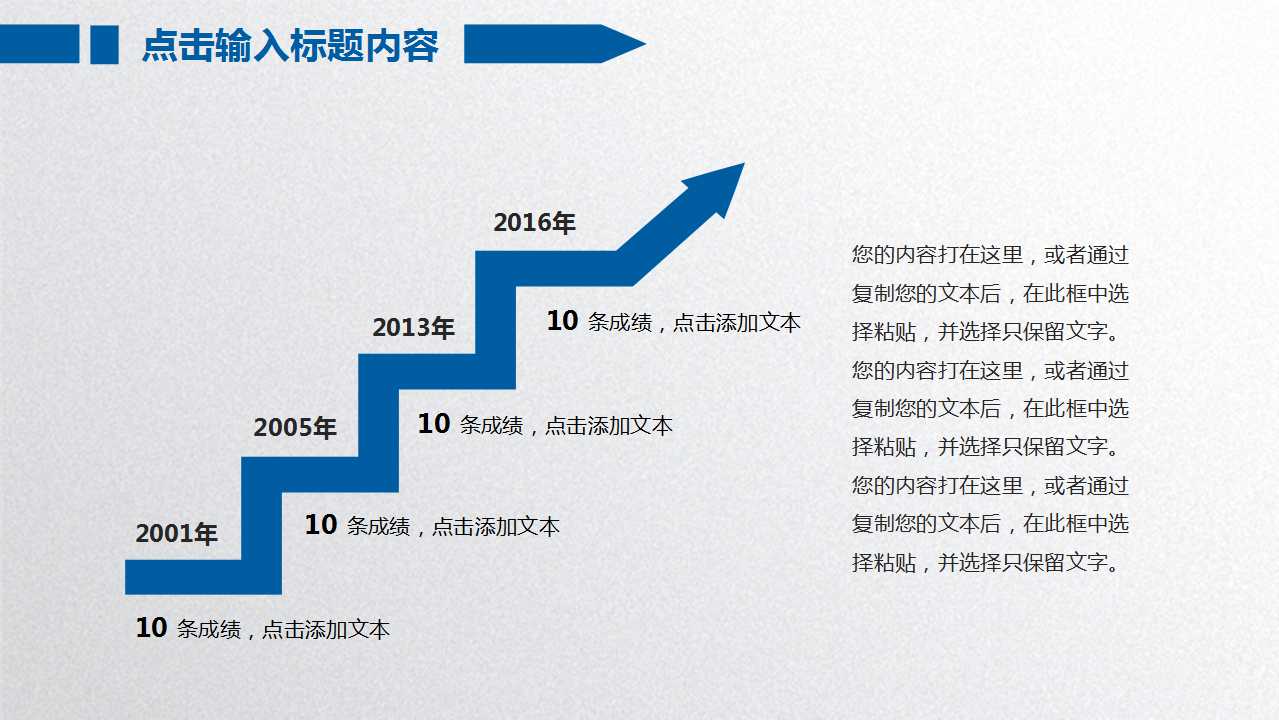 点击输入标题内容

2016年

10 条成绩，点击添加文本

2013年

10 条成绩，点击添加文本

2005年

10 条成绩，点击添加文本

2001年

10 条成绩，点击添加文本

您的内容打在这里，或者通过复制您的文本后，在此框中选择粘贴，并选择只保留文字。您的内容打在这里，或者通过复制您的文本后，在此框中选择粘贴，并选择只保留文字。您的内容打在这里，或者通过复制您的文本后，在此框中选择粘贴，并选择只保留文字。